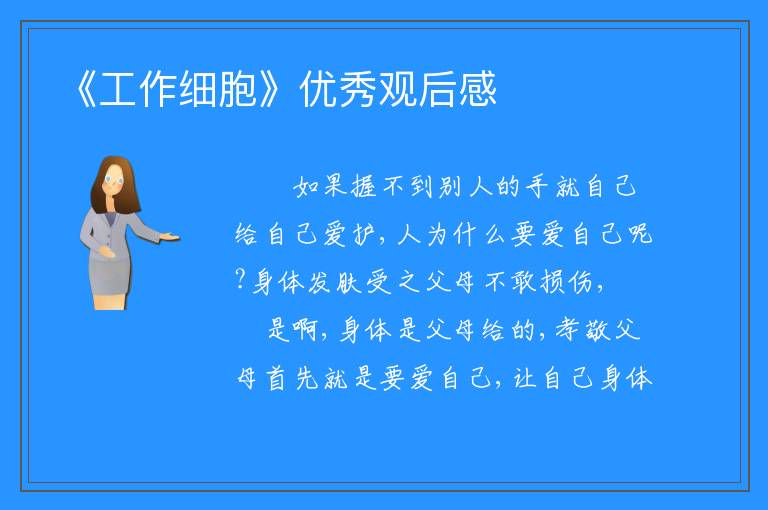 《工作细胞》优秀观后感

如果握不到别人的手就自己给自己爱护，人为什么要爱自己呢?身体发肤受之父母不敢损伤，

是啊，身体是父母给的，孝敬父母首先就是要爱自己，让自己身体